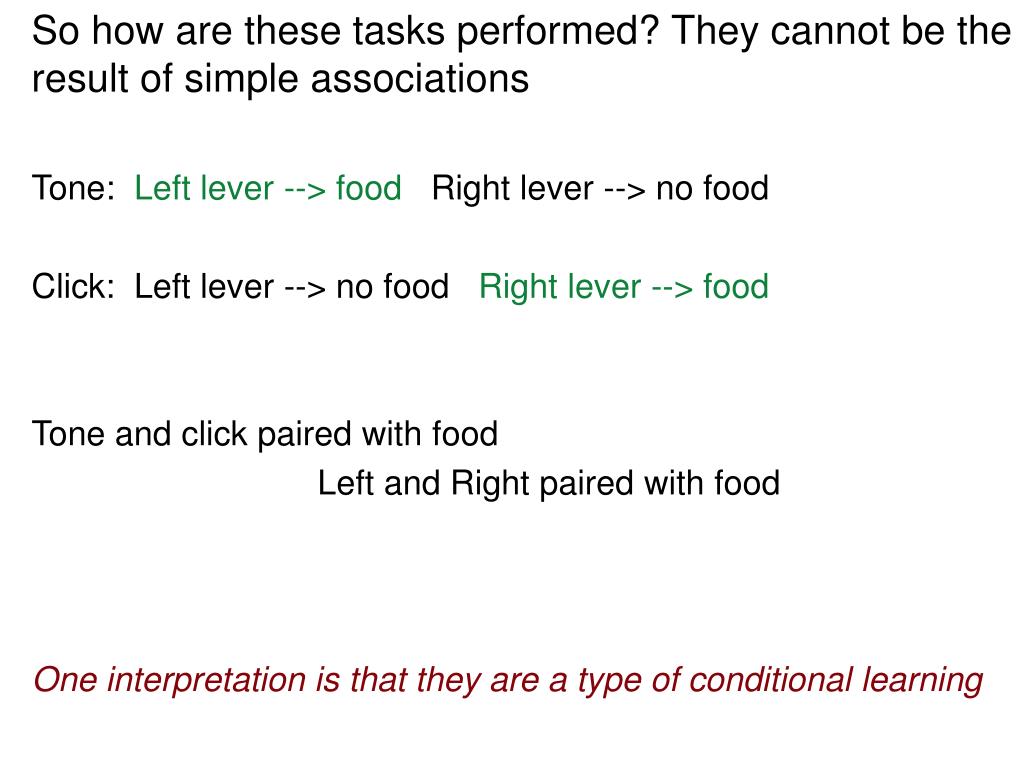 So how are these tasks performed? They cannot be the result of simple associations

Tone: Left lever --> food Right lever --> no food

Click: Left lever --> no food Right lever --> food

Tone and click paired with food

Left and Right paired with food

One interpretation is that they are a type of conditional learning